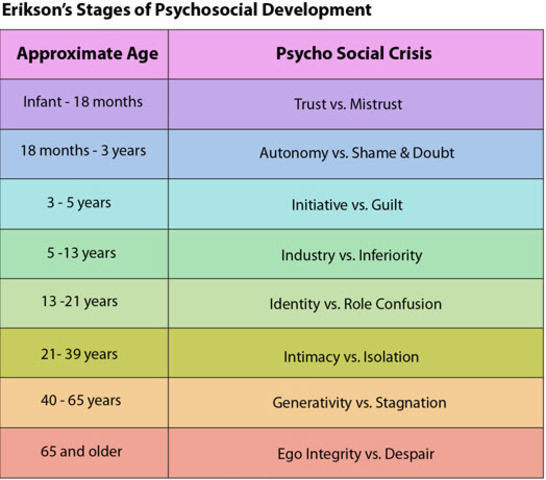 Erikson's Stages of Psychosocial Development

| Approximate Age | Psycho Social Crisis |
|---|---|
| Infant - 18 months | Trust vs. Mistrust |
| 18 months - 3 years | Autonomy vs. Shame & Doubt |
| 3 - 5 years | Initiative vs. Guilt |
| 5 -13 years | Industry vs. Inferiority |
| 13 -21 years | Identity vs. Role Confusion |
| 21- 39 years | Intimacy vs. Isolation |
| 40 - 65 years | Generativity vs. Stagnation |
| 65 and older | Ego Integrity vs. Despair |